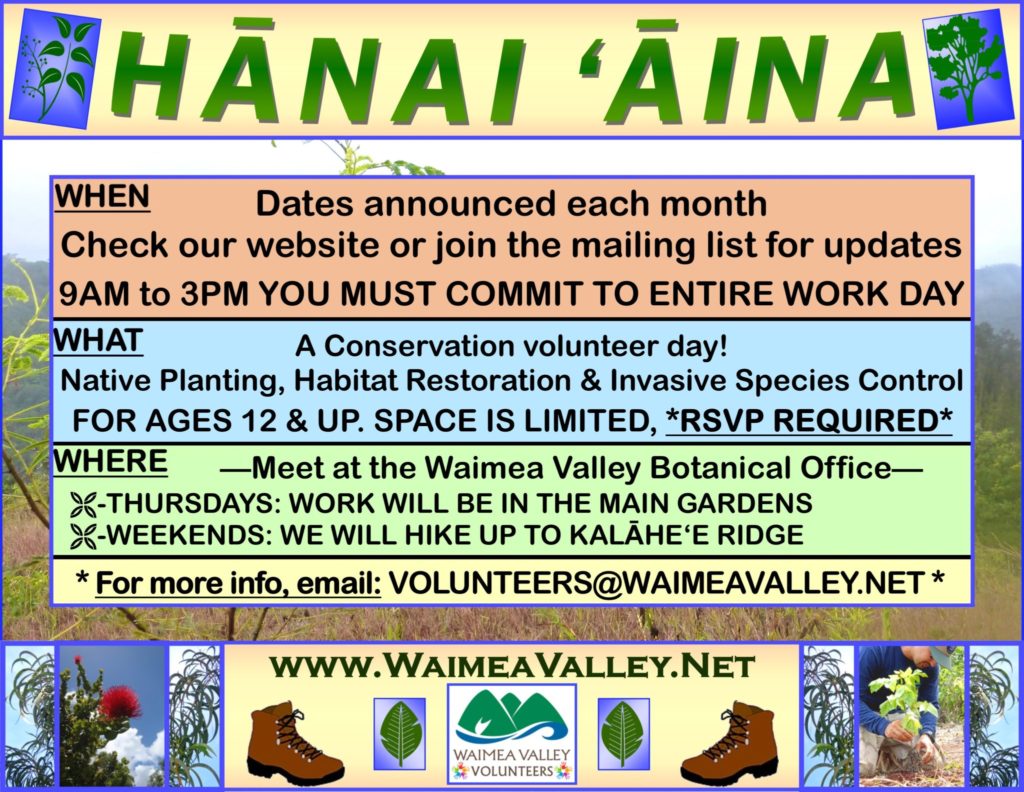 HĀNAI ʻĀINA

WHEN Dates announced each month
Check our website or join the mailing list for updates
9AM to 3PM YOU MUST COMMIT TO ENTIRE WORK DAY

WHAT A Conservation volunteer day!
Native Planting, Habitat Restoration & Invasive Species Control
FOR AGES 12 & UP. SPACE IS LIMITED, *RSVP REQUIRED*

WHERE —Meet at the Waimea Valley Botanical Office—
-THURSDAYS: WORK WILL BE IN THE MAIN GARDENS
-WEEKENDS: WE WILL HIKE UP TO KALĀHEʻE RIDGE

* For more info, email: VOLUNTEERS@WAIMEAVALLEY.NET *

WWW.WAIMEAVALLEY.NET

WAIMEA VALLEY VOLUNTEERS